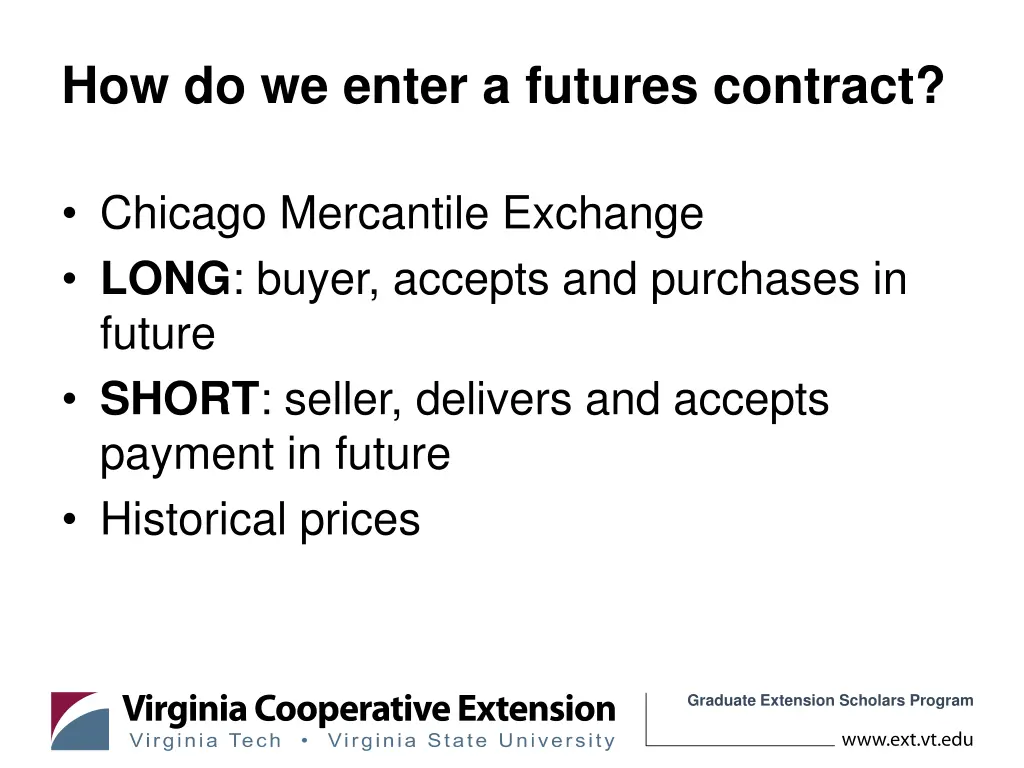 How do we enter a futures contract?

• Chicago Mercantile Exchange
• LONG: buyer, accepts and purchases in future
• SHORT: seller, delivers and accepts payment in future
• Historical prices

Virginia Cooperative Extension
Virginia Tech • Virginia State University

Graduate Extension Scholars Program
www.ext.vt.edu